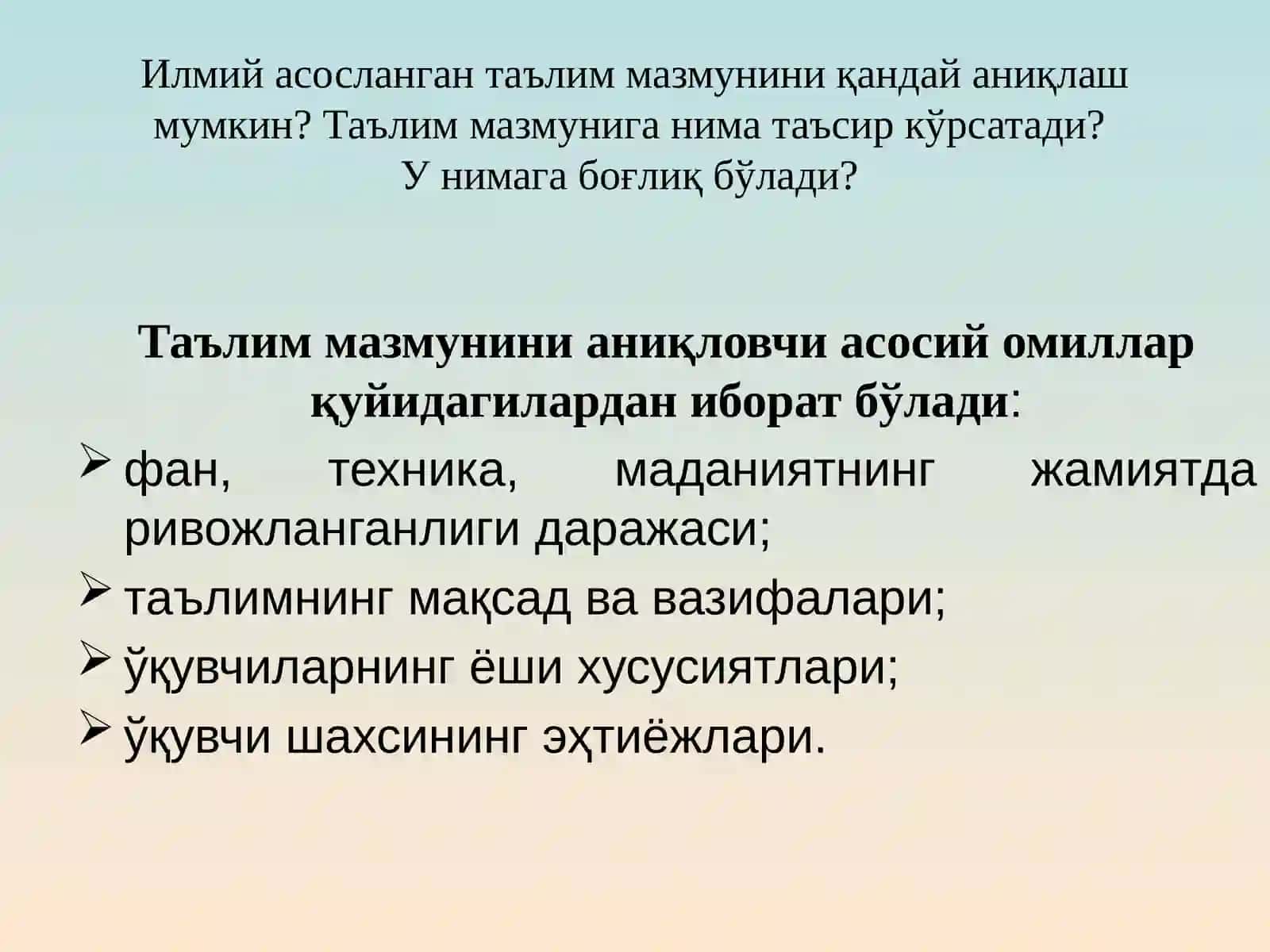 Илмий асосланган таълим мазмунини қандай аниқлаш мумкин? Таълим мазмунига нима таъсир кўрсатади? У нимага боғлиқ бўлади?

Таълим мазмунини аниқловчи асосий омиллар қуйидагилардан иборат бўлади:

➢ фан, техника, маданиятнинг жамиятда ривожланганлиги даражаси;
➢ таълимнинг мақсад ва вазифалари;
➢ ўқувчиларнинг ёши хусусиятлари;
➢ ўқувчи шахсининг эҳтиёжлари.